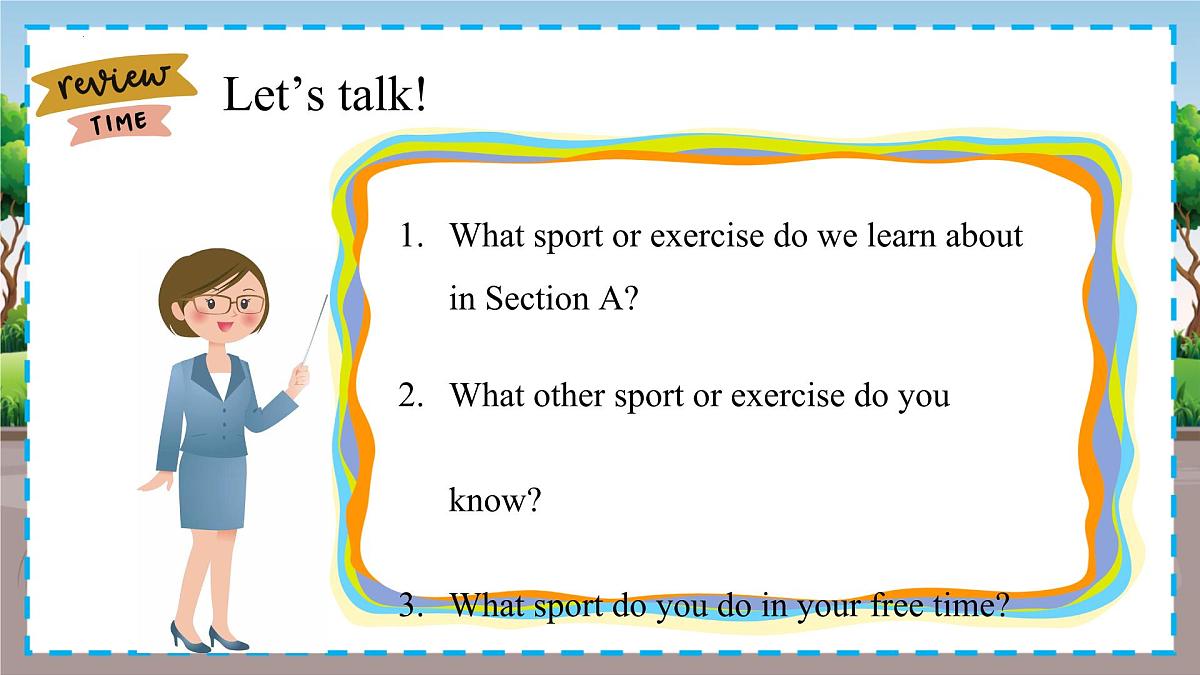 review
TIME

Let’s talk!

1. What sport or exercise do we learn about in Section A?

2. What other sport or exercise do you know?

3. What sport do you do in your free time?